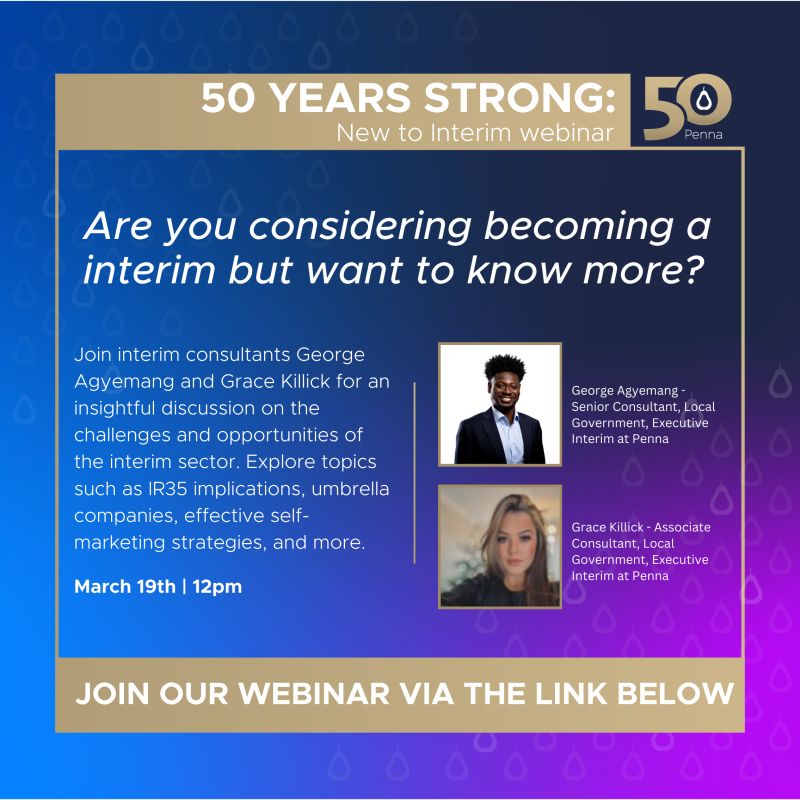 50 YEARS STRONG:
New to Interim webinar

50
Penna

Are you considering becoming a interim but want to know more?

Join interim consultants George Agyemang and Grace Killick for an insightful discussion on the challenges and opportunities of the interim sector. Explore topics such as IR35 implications, umbrella companies, effective self-marketing strategies, and more.

March 19th | 12pm

George Agyemang - Senior Consultant, Local Government, Executive Interim at Penna

Grace Killick - Associate Consultant, Local Government, Executive Interim at Penna

JOIN OUR WEBINAR VIA THE LINK BELOW